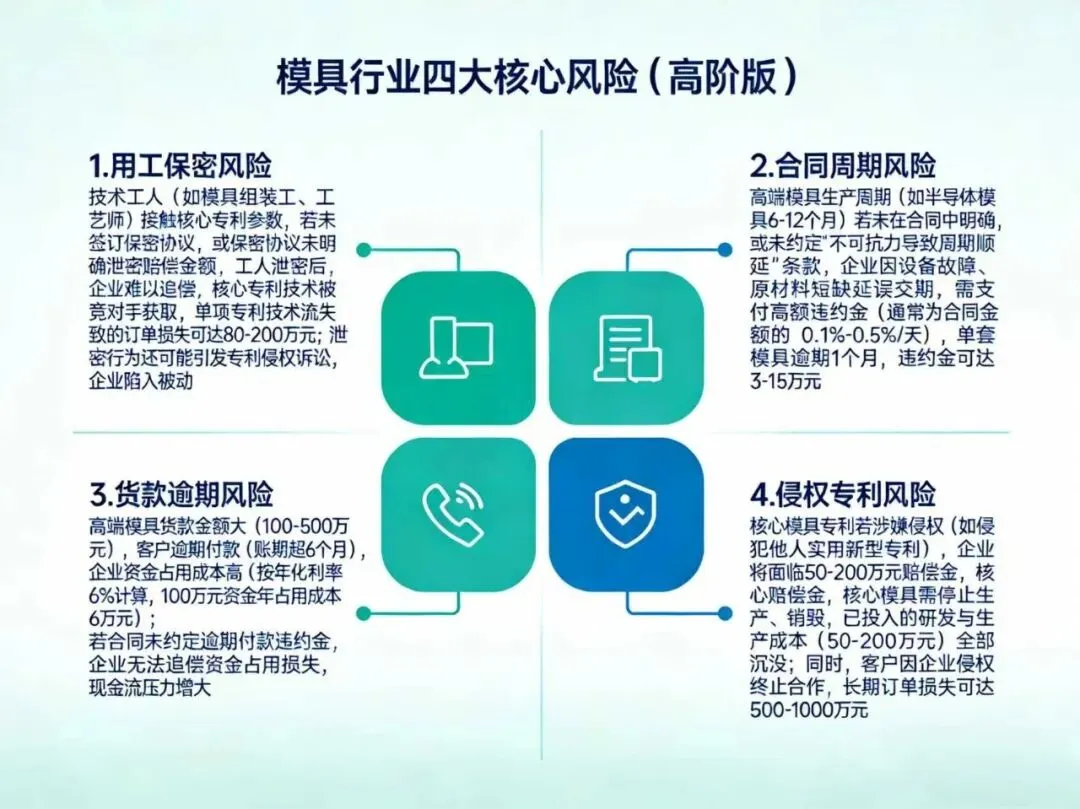 模具行业四大核心风险（高阶版）

1.用工保密风险
技术工人（如模具组装工、工艺师）接触核心专利参数，若未签订保密协议，或保密协议未明确泄密赔偿金额，工人泄密后，企业难以追偿，核心专利技术被竞对手获取，单项专利技术流失致的订单损失可达80-200万元；泄密行为还可能引发专利侵权诉讼，企业陷入被动

2.合同周期风险
高端模具生产周期（如半导体模具6-12个月）若未在合同中明确，或未约定"不可抗力导致周期顺延"条款，企业因设备故障、原材料短缺延误交期，需支付高额违约金（通常为合同金额的 0.1%-0.5%/天），单套模具逾期1个月，违约金可达3-15万元

3.货款逾期风险
高端模具货款金额大（100-500万元），客户逾期付款（账期超6个月），企业资金占用成本高（按年化利率6%计算，100万元资金年占用成本6万元）；
若合同未约定逾期付款违约金，企业无法追偿资金占用损失，现金流压力增大

4.侵权专利风险
核心模具专利若涉嫌侵权（如侵犯他人实用新型专利），企业将面临50-200万元赔偿金，核心赔偿金，核心模具需停止生产、销毁，已投入的研发与生产成本（50-200万元）全部沉没；同时，客户因企业侵权终止合作，长期订单损失可达500-1000万元